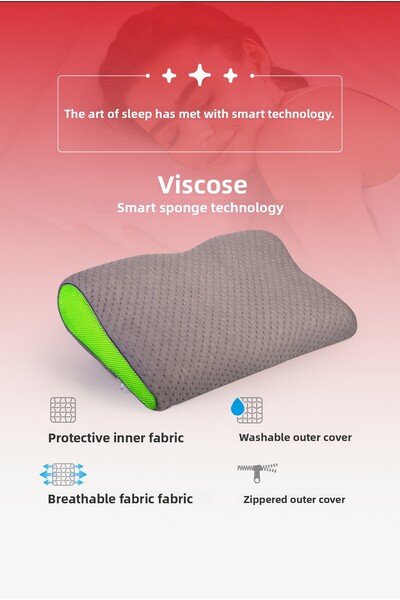 The art of sleep has met with smart technology.

Viscose
Smart sponge technology

Protective inner fabric

Washable outer cover

Breathable fabric fabric

Zippered outer cover